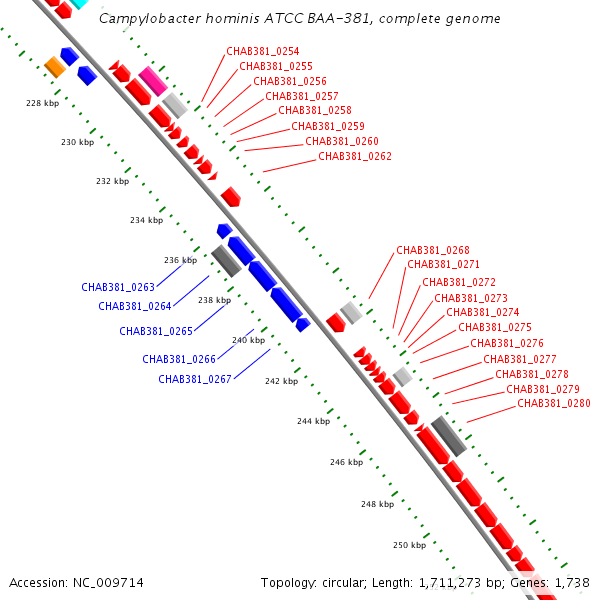 Campylobacter hominis ATCC BAA-381, complete genome

CHAB381_0254
CHAB381_0255
CHAB381_0256
CHAB381_0257
CHAB381_0258
CHAB381_0259
CHAB381_0260
CHAB381_0262

228 kbp
230 kbp
232 kbp
234 kbp
236 kbp
238 kbp
240 kbp
242 kbp
244 kbp
246 kbp
248 kbp
250 kbp

CHAB381_0263
CHAB381_0264
CHAB381_0265
CHAB381_0266
CHAB381_0267

CHAB381_0268
CHAB381_0271
CHAB381_0272
CHAB381_0273
CHAB381_0274
CHAB381_0275
CHAB381_0276
CHAB381_0277
CHAB381_0278
CHAB381_0279
CHAB381_0280

Accession: NC_009714
Topology: circular; Length: 1,711,273 bp; Genes: 1,738